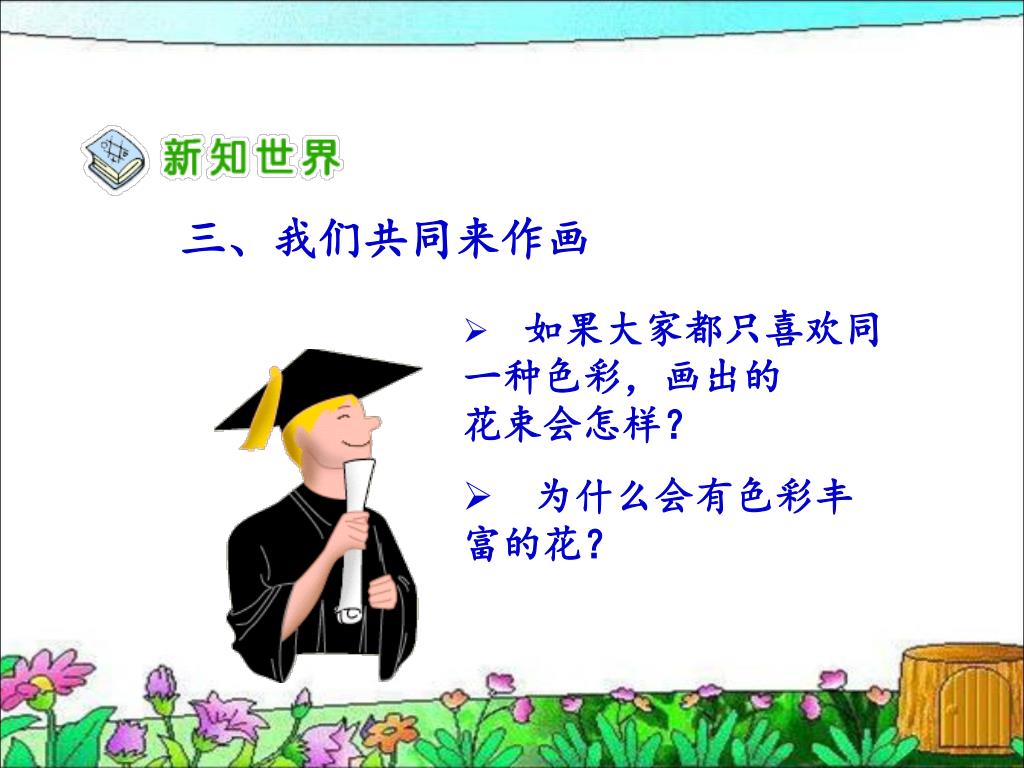 新知世界

三、我们共同来作画

➢ 如果大家都只喜欢同一种色彩，画出的花束会怎样？

➢ 为什么会有色彩丰富的花？